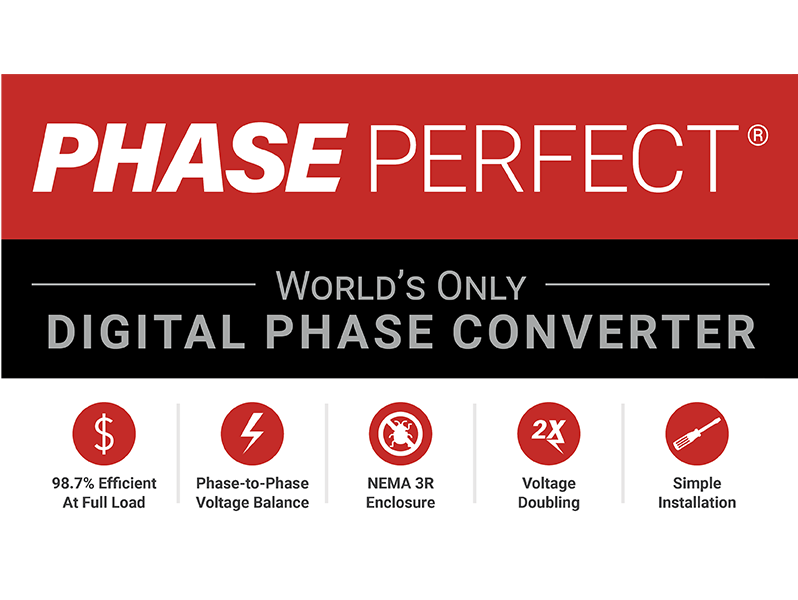 PHASE PERFECT®

WORLD'S ONLY
DIGITAL PHASE CONVERTER

$
98.7% Efficient At Full Load

Phase-to-Phase Voltage Balance

NEMA 3R Enclosure

2X
Voltage Doubling

Simple Installation